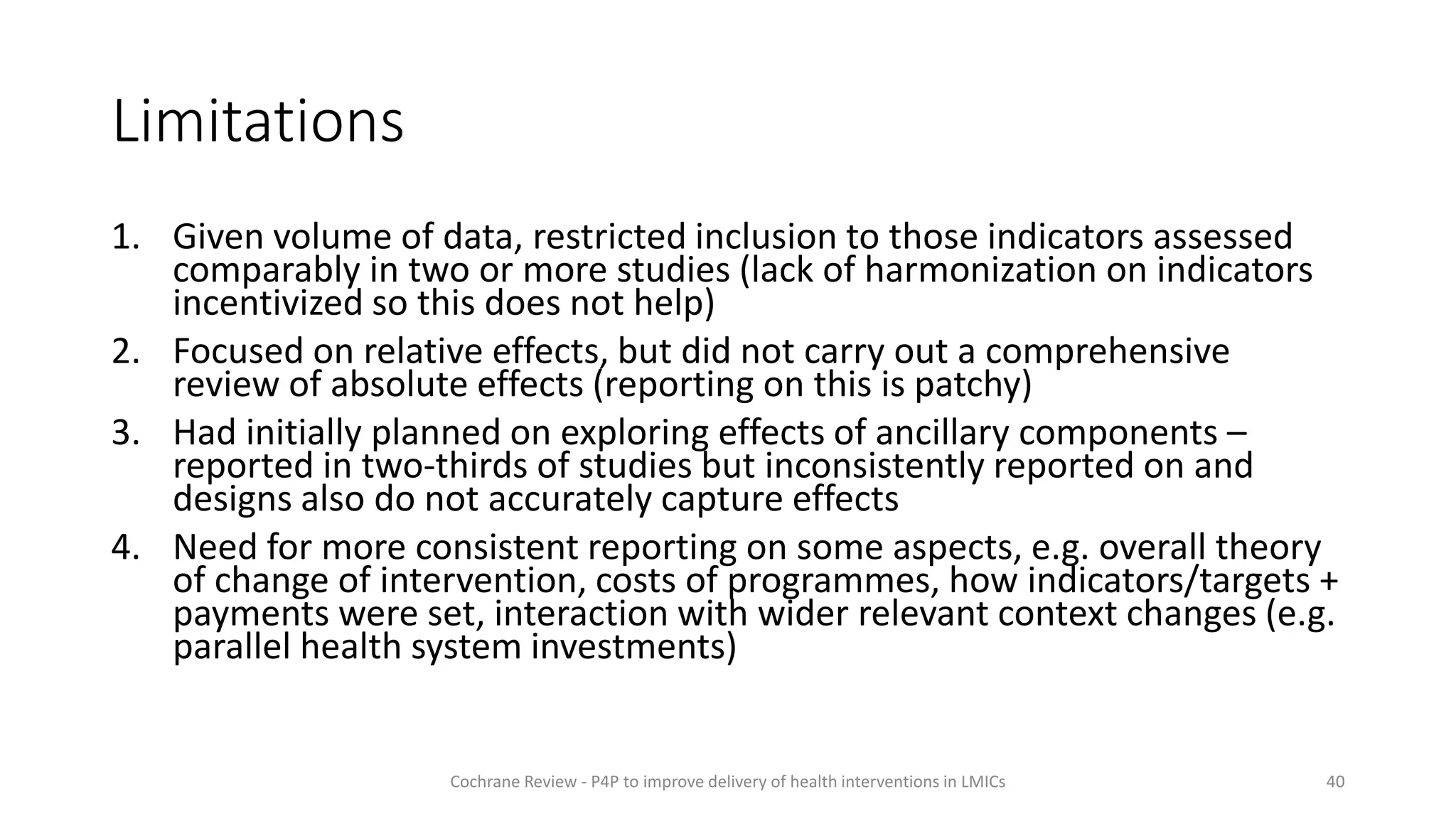 Limitations

1. Given volume of data, restricted inclusion to those indicators assessed comparably in two or more studies (lack of harmonization on indicators incentivized so this does not help)
2. Focused on relative effects, but did not carry out a comprehensive review of absolute effects (reporting on this is patchy)
3. Had initially planned on exploring effects of ancillary components – reported in two-thirds of studies but inconsistently reported on and designs also do not accurately capture effects
4. Need for more consistent reporting on some aspects, e.g. overall theory of change of intervention, costs of programmes, how indicators/targets + payments were set, interaction with wider relevant context changes (e.g. parallel health system investments)

Cochrane Review - P4P to improve delivery of health interventions in LMICs

40